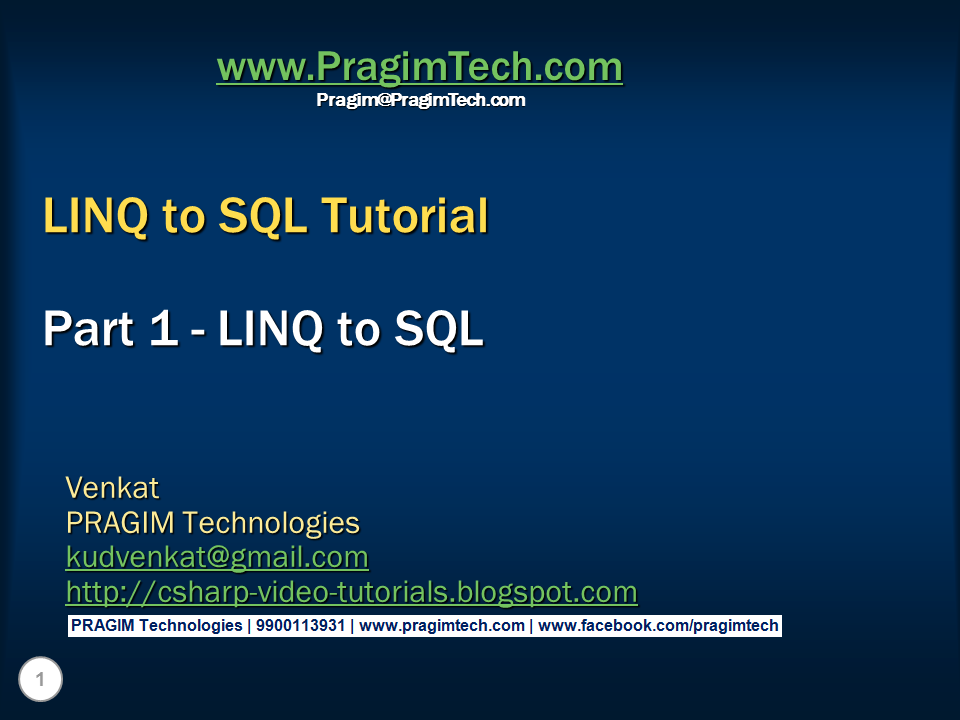 www.PragimTech.com
Pragim@PragimTech.com

LINQ to SQL Tutorial

Part 1 - LINQ to SQL

Venkat
PRAGIM Technologies
kudvenkat@gmail.com
http://csharp-video-tutorials.blogspot.com

PRAGIM Technologies | 9900113931 | www.pragimtech.com | www.facebook.com/pragimtech

1